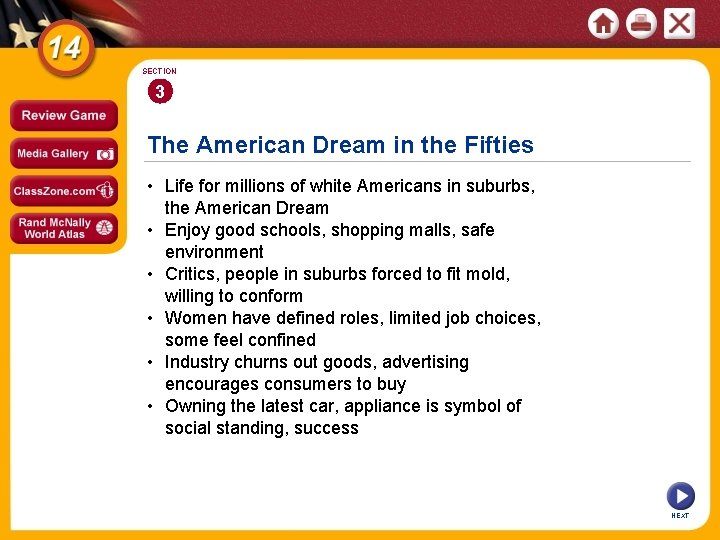 14

Review Game

Media Gallery

ClassZone.com

Rand McNally World Atlas

SECTION 3

The American Dream in the Fifties

• Life for millions of white Americans in suburbs, the American Dream
• Enjoy good schools, shopping malls, safe environment
• Critics, people in suburbs forced to fit mold, willing to conform
• Women have defined roles, limited job choices, some feel confined
• Industry churns out goods, advertising encourages consumers to buy
• Owning the latest car, appliance is symbol of social standing, success

NEXT